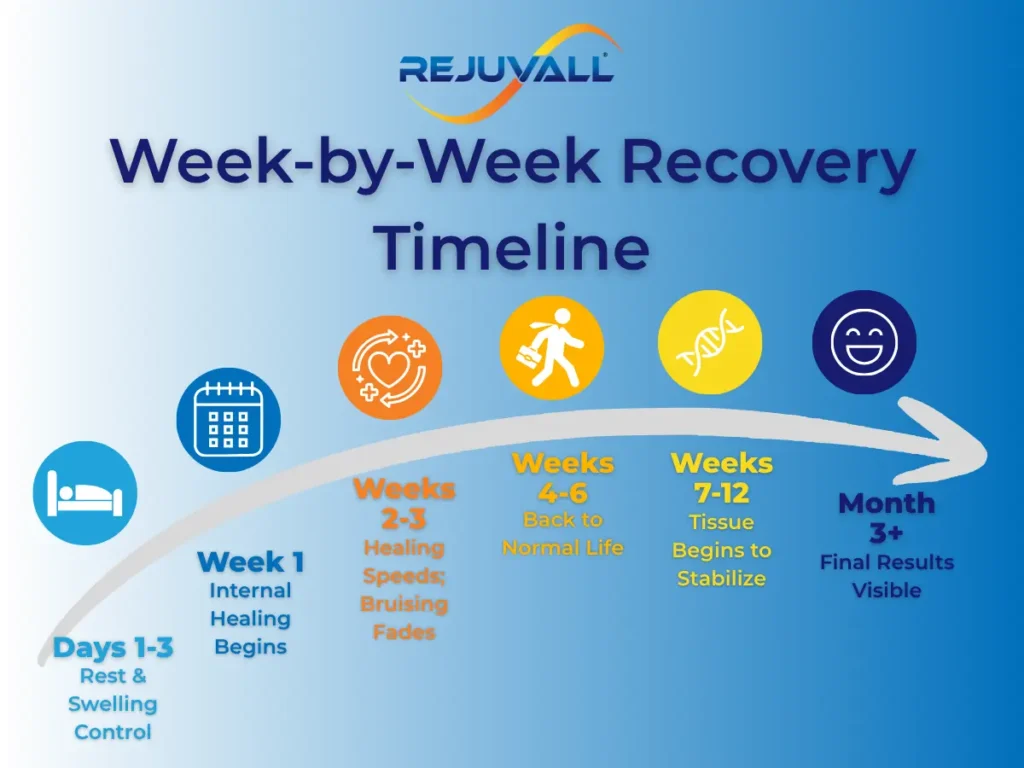 REJUVALL

Week-by-Week Recovery Timeline

Days 1-3
Rest & Swelling Control

Week 1
Internal Healing Begins

Weeks 2-3
Healing Speeds; Bruising Fades

Weeks 4-6
Back to Normal Life

Weeks 7-12
Tissue Begins to Stabilize

Month 3+
Final Results Visible